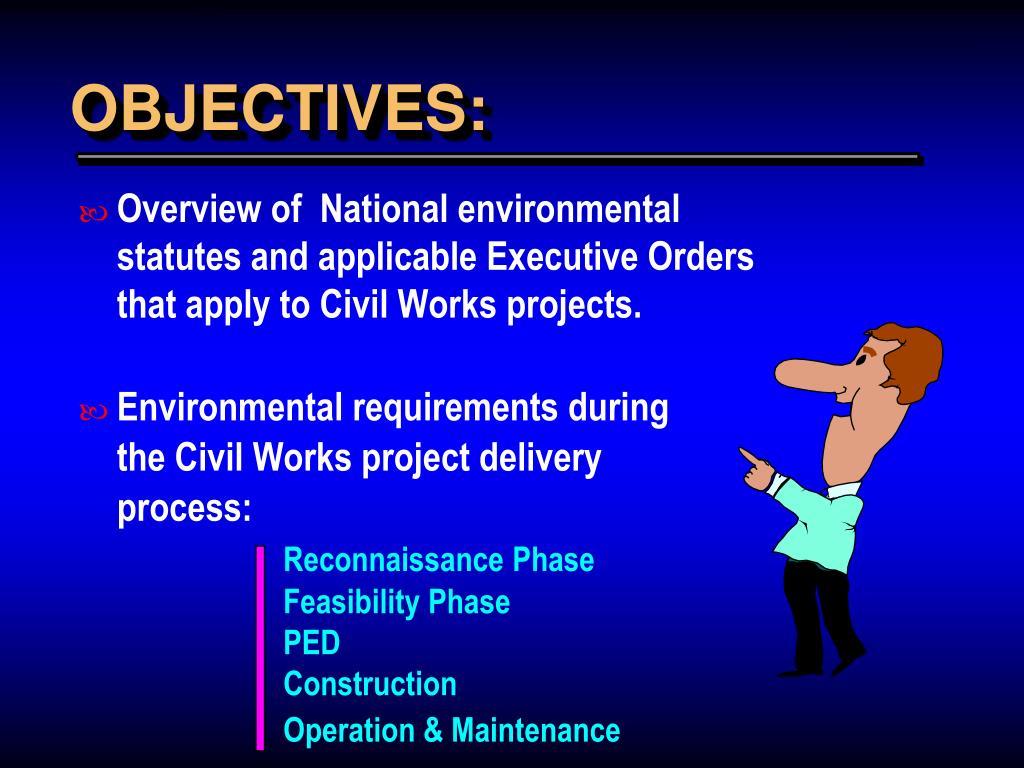 OBJECTIVES:

Overview of National environmental statutes and applicable Executive Orders that apply to Civil Works projects.

Environmental requirements during the Civil Works project delivery process:

Reconnaissance Phase
Feasibility Phase
PED
Construction
Operation & Maintenance